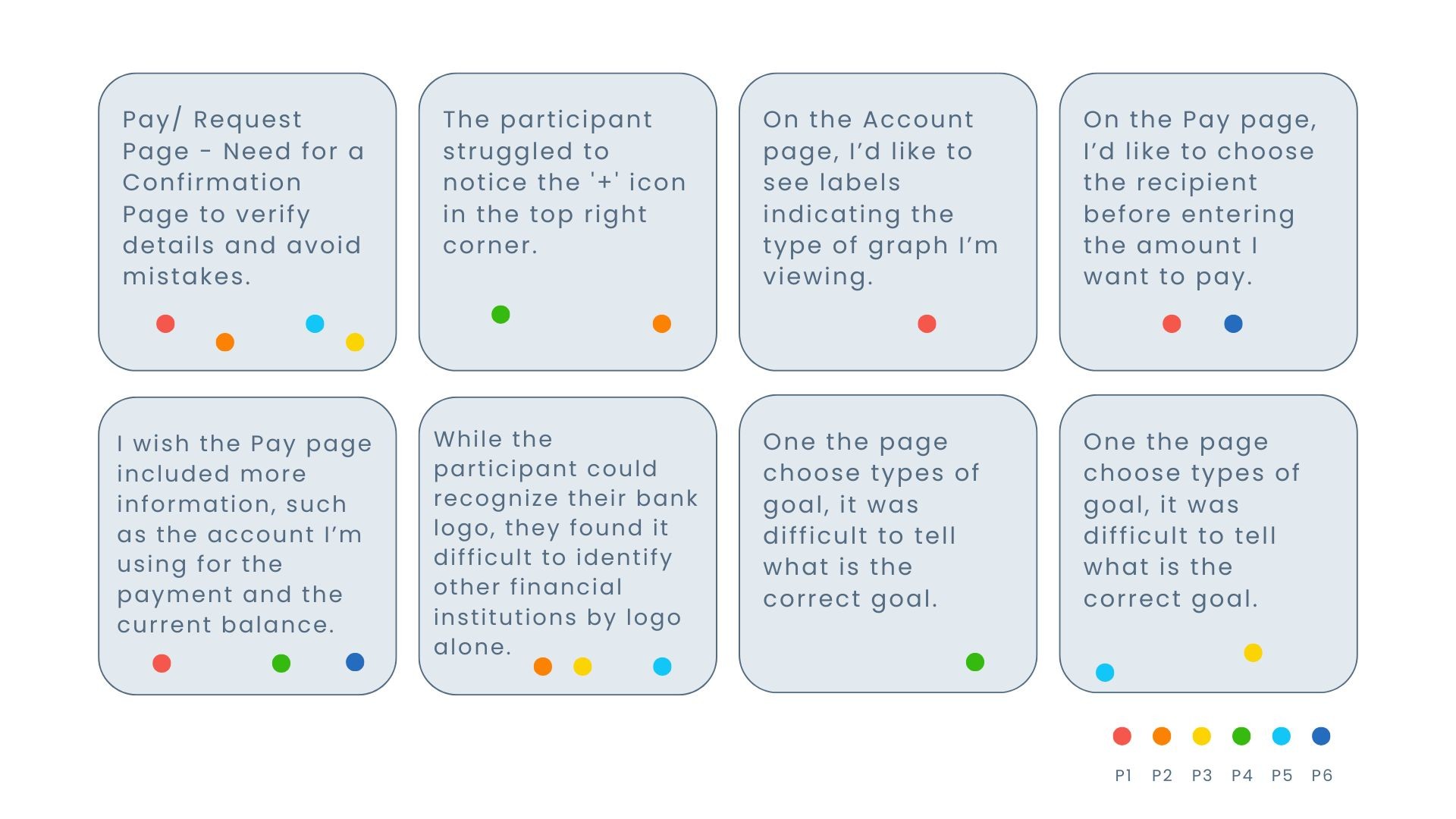 Pay/ Request Page - Need for a Confirmation Page to verify details and avoid mistakes.

The participant struggled to notice the '+' icon in the top right corner.

On the Account page, I'd like to see labels indicating the type of graph I'm viewing.

On the Pay page, I'd like to choose the recipient before entering the amount I want to pay.

I wish the Pay page included more information, such as the account I'm using for the payment and the current balance.

While the participant could recognize their bank logo, they found it difficult to identify other financial institutions by logo alone.

One the page choose types of goal, it was difficult to tell what is the correct goal.

One the page choose types of goal, it was difficult to tell what is the correct goal.

P1 P2 P3 P4 P5 P6